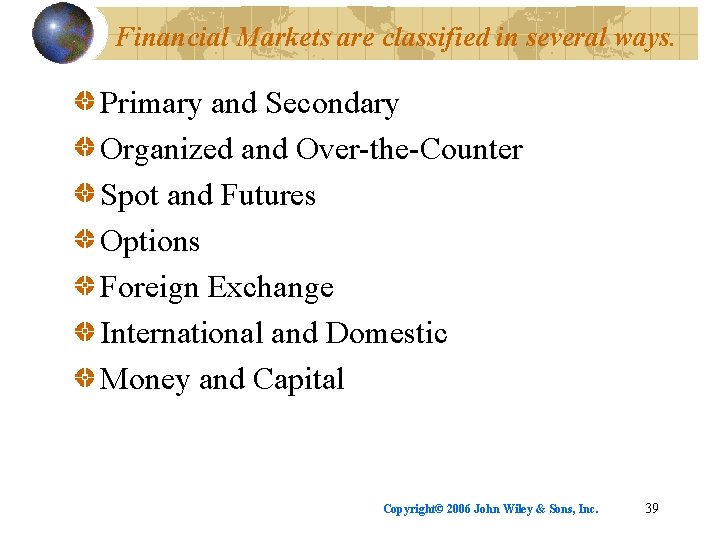 Financial Markets are classified in several ways.

Primary and Secondary
Organized and Over-the-Counter
Spot and Futures
Options
Foreign Exchange
International and Domestic
Money and Capital

Copyright© 2006 John Wiley & Sons, Inc. 39